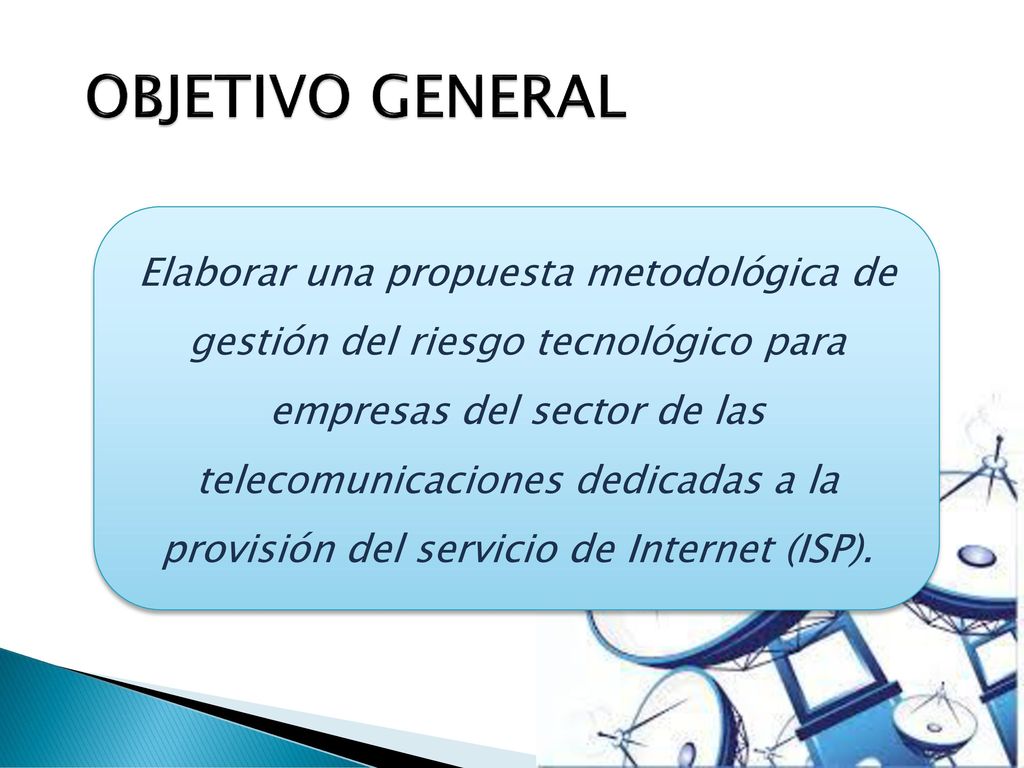 OBJETIVO GENERAL

Elaborar una propuesta metodológica de gestión del riesgo tecnológico para empresas del sector de las telecomunicaciones dedicadas a la provisión del servicio de Internet (ISP).